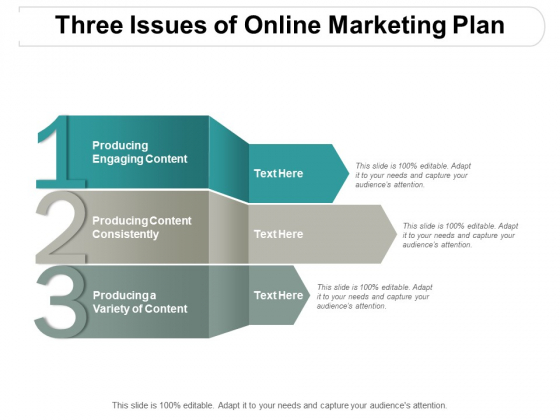 Three Issues of Online Marketing Plan

1

Producing Engaging Content

Text Here

This slide is 100% editable. Adapt it to your needs and capture your audience's attention.

2

Producing Content Consistently

Text Here

This slide is 100% editable. Adapt it to your needs and capture your audience's attention.

3

Producing a Variety of Content

Text Here

This slide is 100% editable. Adapt it to your needs and capture your audience's attention.

This slide is 100% editable. Adapt it to your needs and capture your audience's attention.